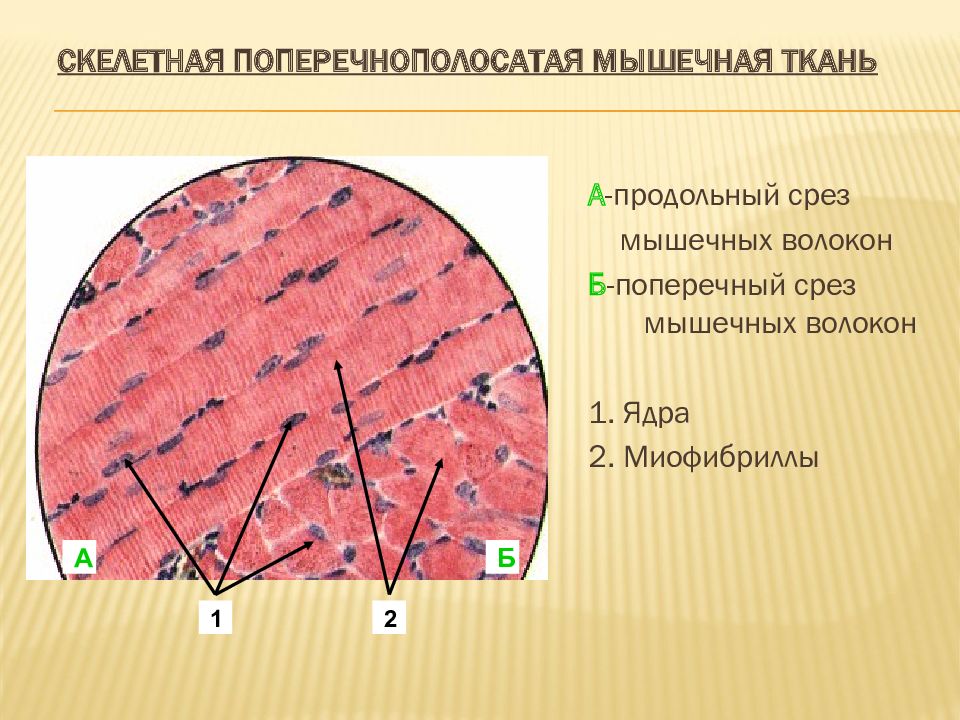 СКЕЛЕТНАЯ ПОПЕРЕЧНОПОЛОСАТАЯ МЫШЕЧНАЯ ТКАНЬ

А
Б
1
2

А-продольный срез мышечных волокон

Б-поперечный срез мышечных волокон

1. Ядра
2. Миофибриллы